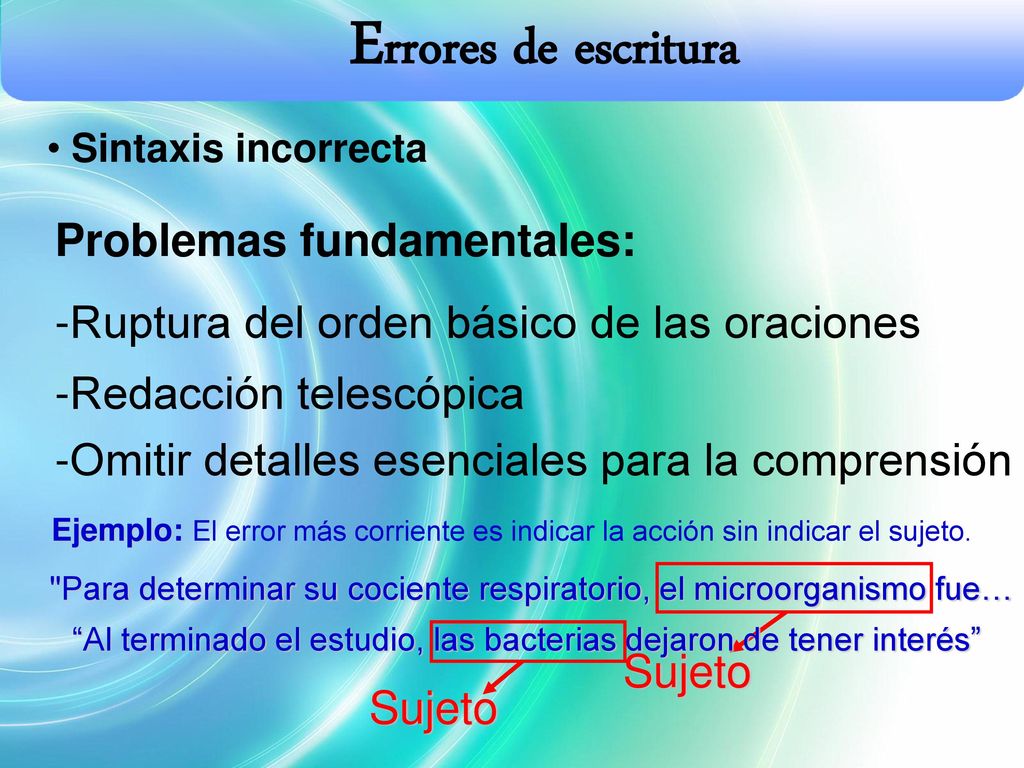 Errores de escritura

• Sintaxis incorrecta

Problemas fundamentales:

-Ruptura del orden básico de las oraciones

-Redacción telescópica

-Omitir detalles esenciales para la comprensión

Ejemplo: El error más corriente es indicar la acción sin indicar el sujeto.

"Para determinar su cociente respiratorio, el microorganismo fue…

“Al terminado el estudio, las bacterias dejaron de tener interés”

Sujeto

Sujeto